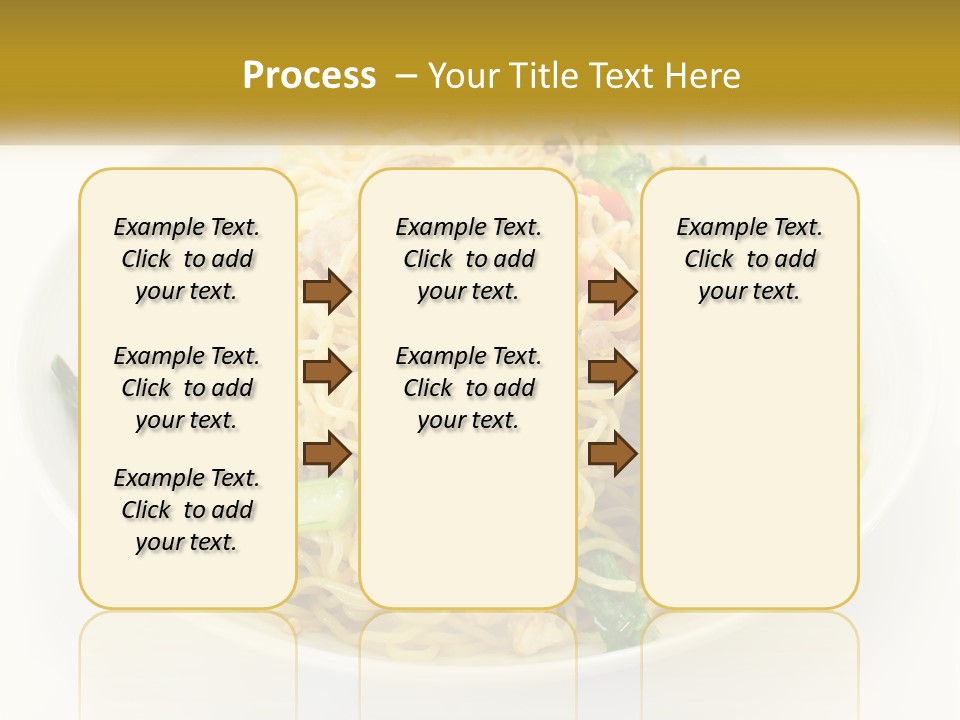 Process – Your Title Text Here

Example Text. Click to add your text.

Example Text. Click to add your text.

Example Text. Click to add your text.

Example Text. Click to add your text.

Example Text. Click to add your text.

Example Text. Click to add your text.